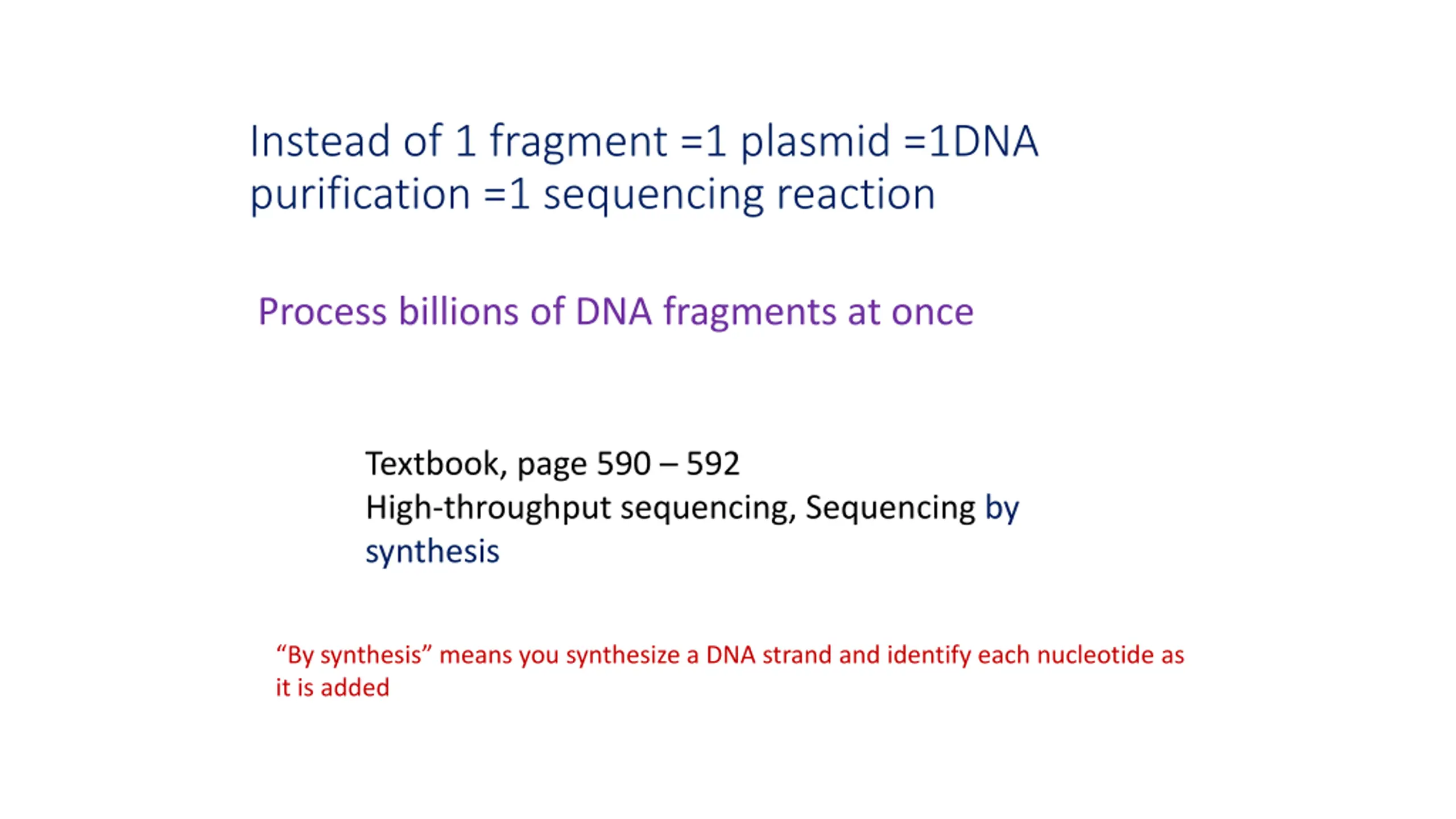 Instead of 1 fragment =1 plasmid =1DNA purification =1 sequencing reaction

Process billions of DNA fragments at once

Textbook, page 590 – 592
High-throughput sequencing, Sequencing by synthesis

“By synthesis” means you synthesize a DNA strand and identify each nucleotide as it is added